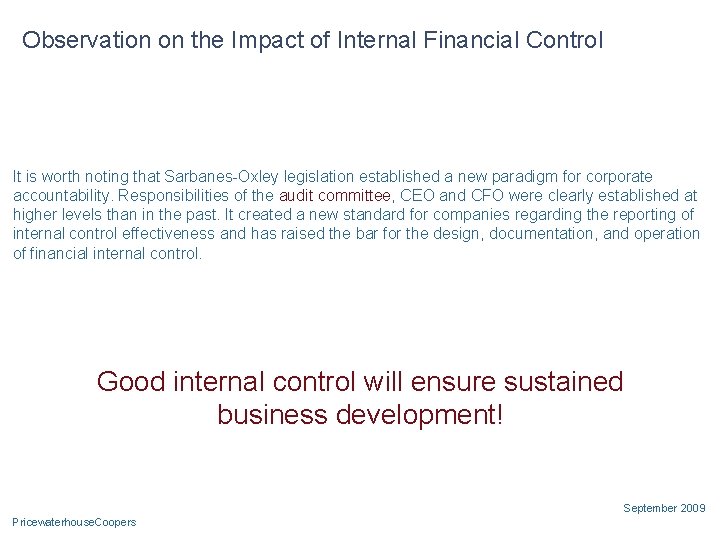 Observation on the Impact of Internal Financial Control

It is worth noting that Sarbanes-Oxley legislation established a new paradigm for corporate accountability. Responsibilities of the audit committee, CEO and CFO were clearly established at higher levels than in the past. It created a new standard for companies regarding the reporting of internal control effectiveness and has raised the bar for the design, documentation, and operation of financial internal control.

Good internal control will ensure sustained business development!

September 2009

PricewaterhouseCoopers